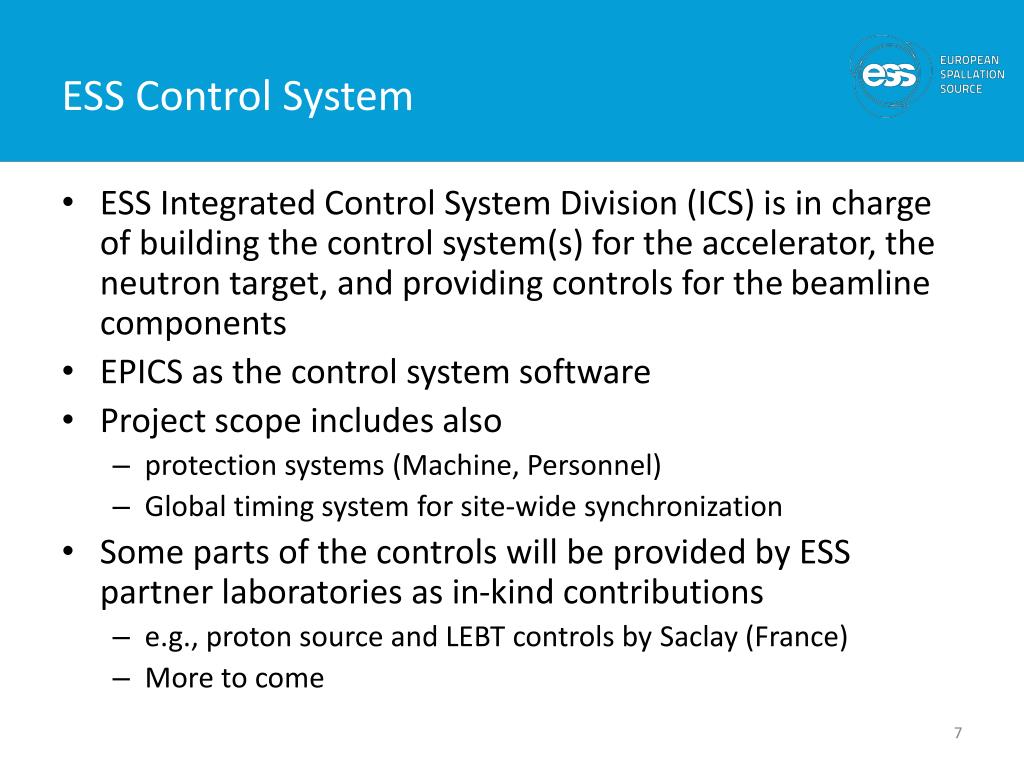 ESS Control System

ess EUROPEAN SPALLATION SOURCE

• ESS Integrated Control System Division (ICS) is in charge of building the control system(s) for the accelerator, the neutron target, and providing controls for the beamline components
• EPICS as the control system software
• Project scope includes also
– protection systems (Machine, Personnel)
– Global timing system for site-wide synchronization
• Some parts of the controls will be provided by ESS partner laboratories as in-kind contributions
– e.g., proton source and LEBT controls by Saclay (France)
– More to come

7